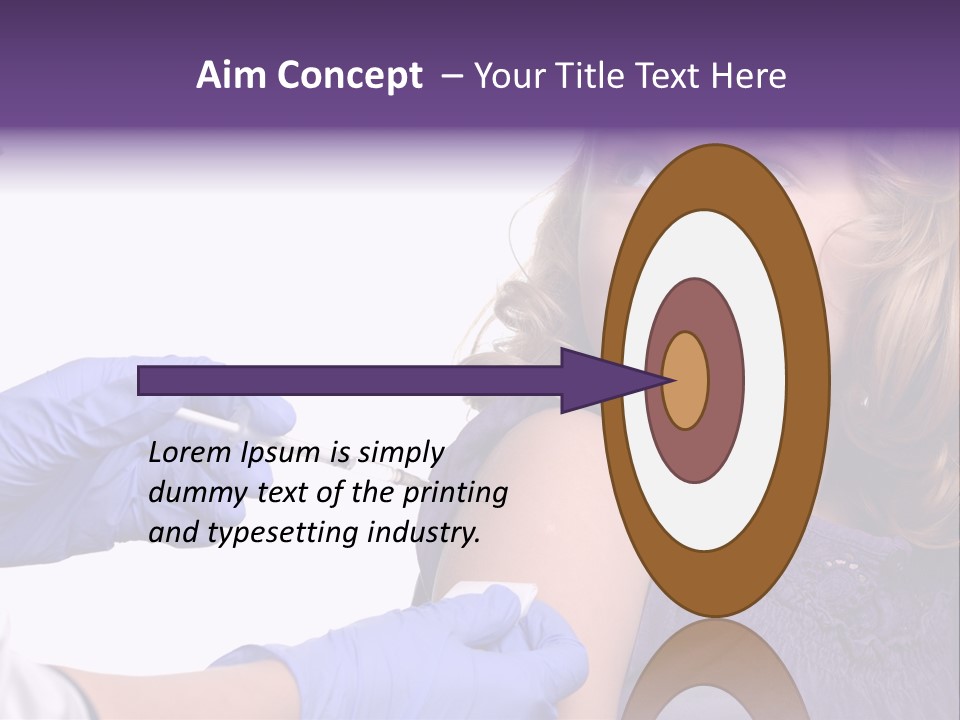 Aim Concept – Your Title Text Here

Lorem Ipsum is simply dummy text of the printing and typesetting industry.